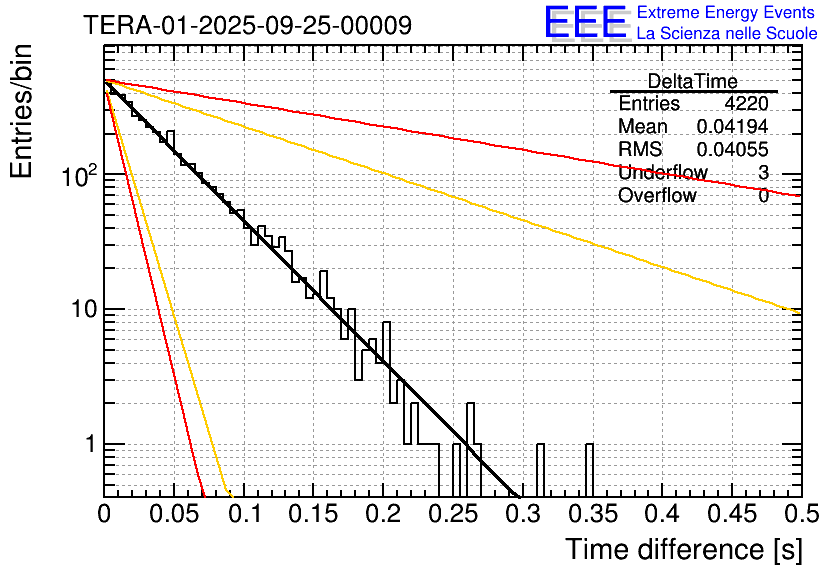 TERA-01-2025-09-25-00009

EEE Extreme Energy Events
La Scienza nelle Scuole

| DeltaTime | |
|---|---|
| Entries | 4220 |
| Mean | 0.04194 |
| RMS | 0.04055 |
| Underflow | 3 |
| Overflow | 0 |

Entries/bin

$10^2$

10

1

0 0.05 0.1 0.15 0.2 0.25 0.3 0.35 0.4 0.45 0.5

Time difference [s]